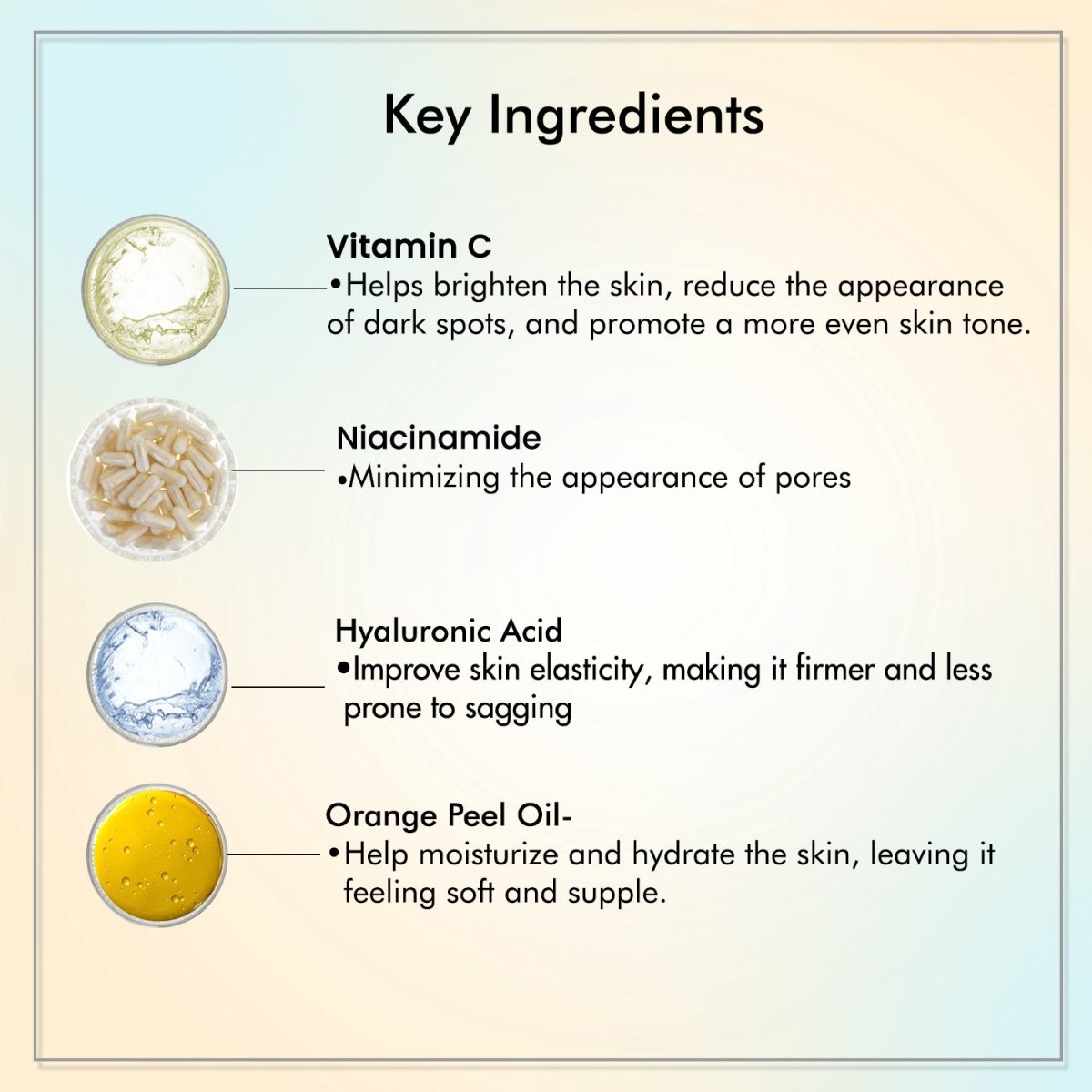 Key Ingredients

Vitamin C
•Helps brighten the skin, reduce the appearance of dark spots, and promote a more even skin tone.

Niacinamide
•Minimizing the appearance of pores

Hyaluronic Acid
•Improve skin elasticity, making it firmer and less prone to sagging

Orange Peel Oil-
•Help moisturize and hydrate the skin, leaving it feeling soft and supple.